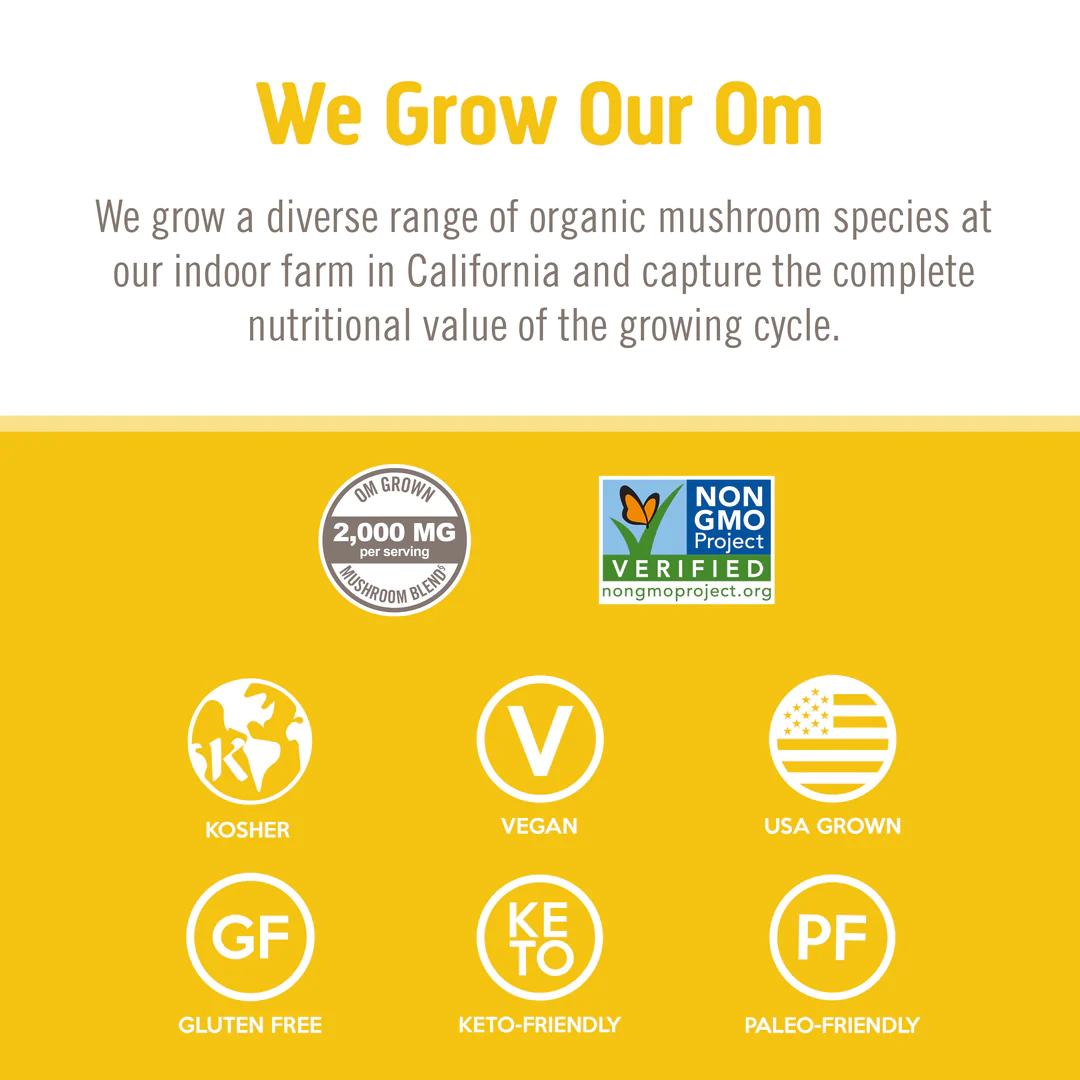 We Grow Our Om

We grow a diverse range of organic mushroom species at our indoor farm in California and capture the complete nutritional value of the growing cycle.

OM GROWN
2,000 MG
per serving
MUSHROOM BLEND§

NON GMO Project
VERIFIED
nongmoproject.org

K

KOSHER

V

VEGAN

USA GROWN

GF

GLUTEN FREE

KETO

KETO-FRIENDLY

PF

PALEO-FRIENDLY